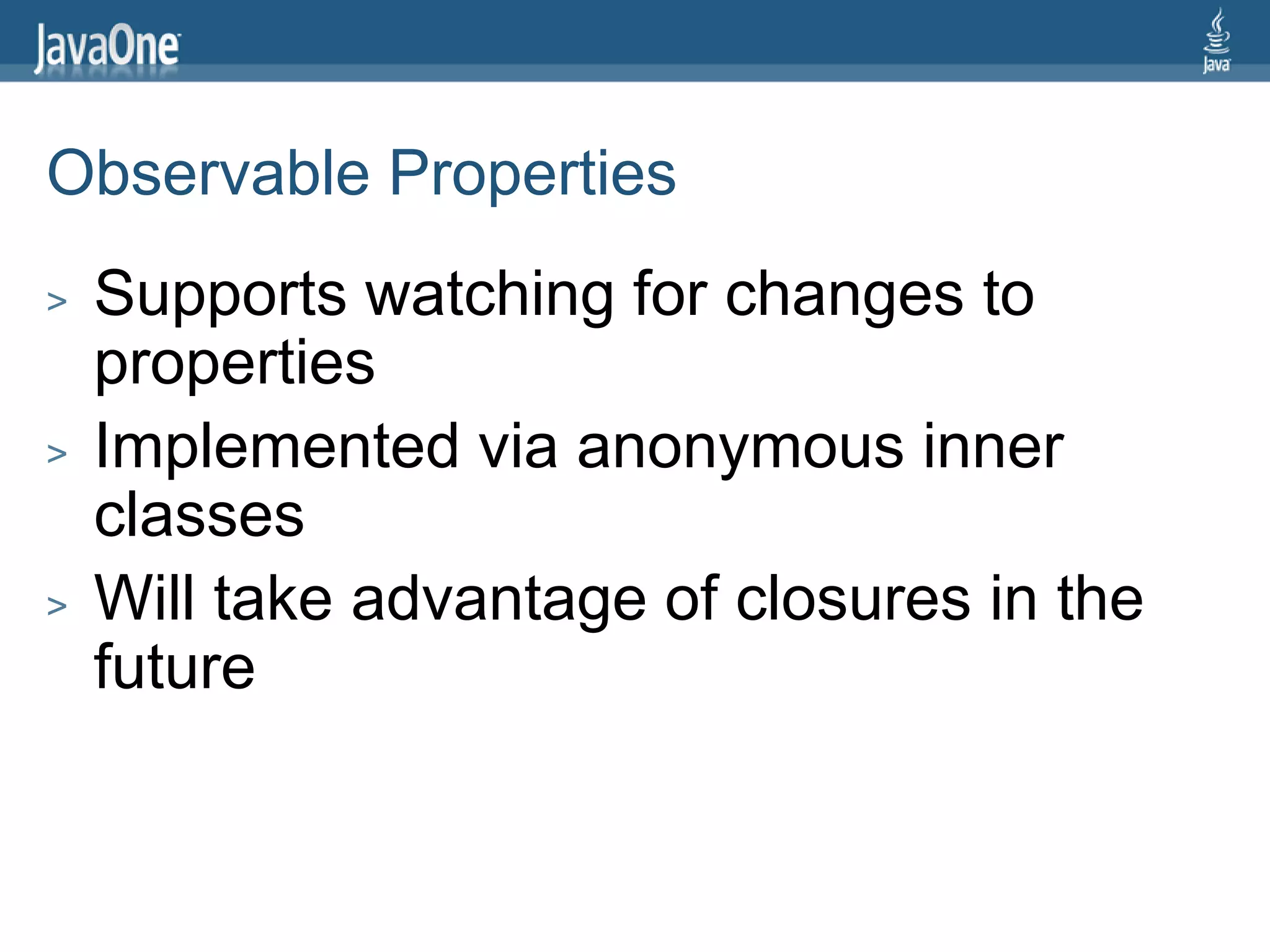 JavaOne

Java

Observable Properties

> Supports watching for changes to properties

> Implemented via anonymous inner classes

> Will take advantage of closures in the future